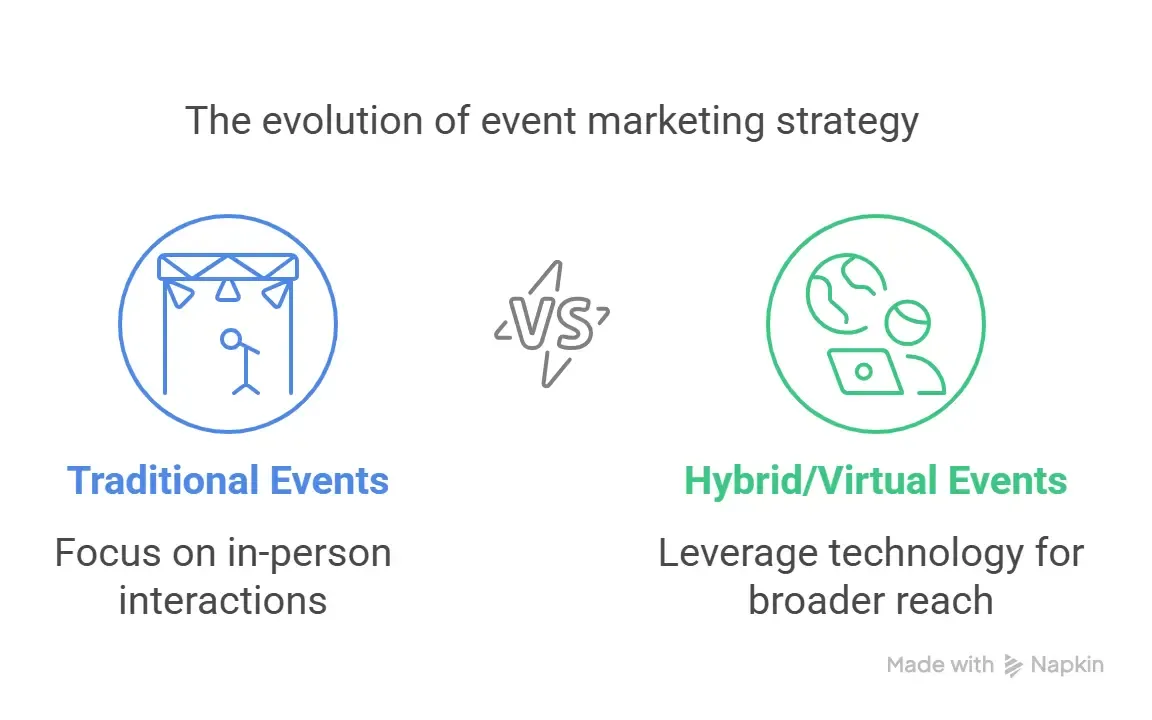 The evolution of event marketing strategy

VS

Traditional Events

Focus on in-person interactions

Hybrid/Virtual Events

Leverage technology for broader reach

Made with Napkin